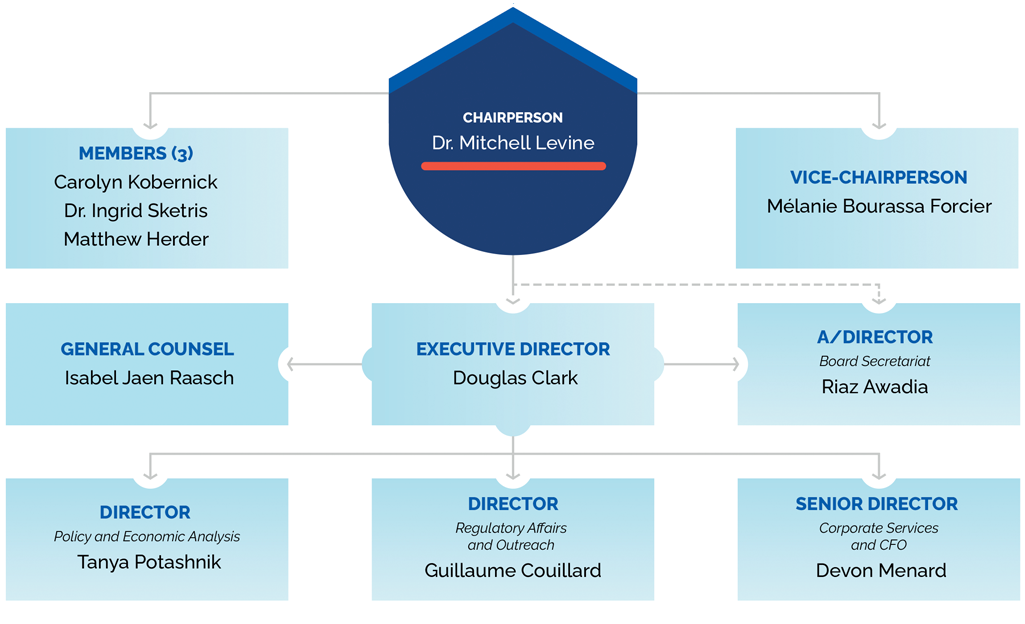 CHAIRPERSON
Dr. Mitchell Levine

MEMBERS (3)
Carolyn Kobernick
Dr. Ingrid Sketris
Matthew Herder

VICE-CHAIRPERSON
Mélanie Bourassa Forcier

GENERAL COUNSEL
Isabel Jaen Raasch

EXECUTIVE DIRECTOR
Douglas Clark

A/DIRECTOR
Board Secretariat
Riaz Awadia

DIRECTOR
Policy and Economic Analysis
Tanya Potashnik

DIRECTOR
Regulatory Affairs and Outreach
Guillaume Couillard

SENIOR DIRECTOR
Corporate Services and CFO
Devon Menard